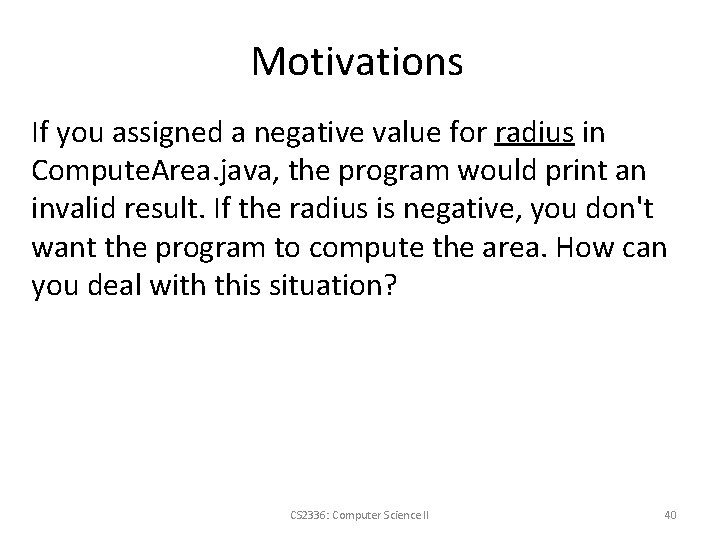 Motivations

If you assigned a negative value for radius in ComputeArea.java, the program would print an invalid result. If the radius is negative, you don't want the program to compute the area. How can you deal with this situation?

CS2336: Computer Science II

40